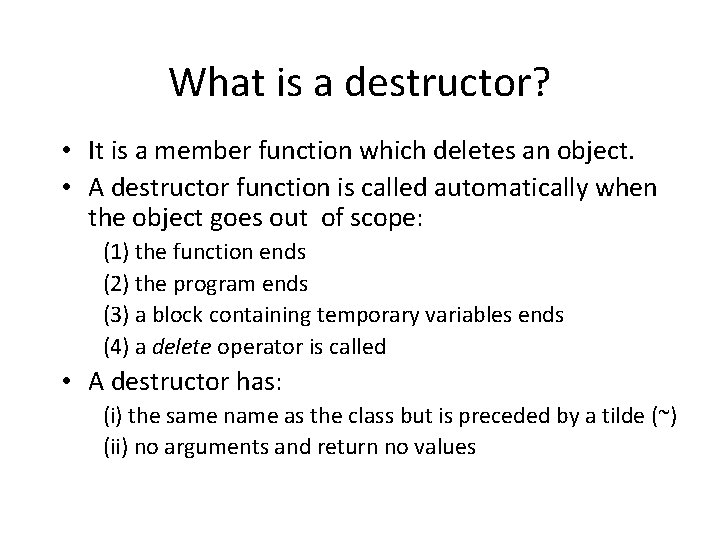 What is a destructor?

• It is a member function which deletes an object.

• A destructor function is called automatically when the object goes out of scope:

(1) the function ends

(2) the program ends

(3) a block containing temporary variables ends

(4) a delete operator is called

• A destructor has:

(i) the same name as the class but is preceded by a tilde (~)

(ii) no arguments and return no values